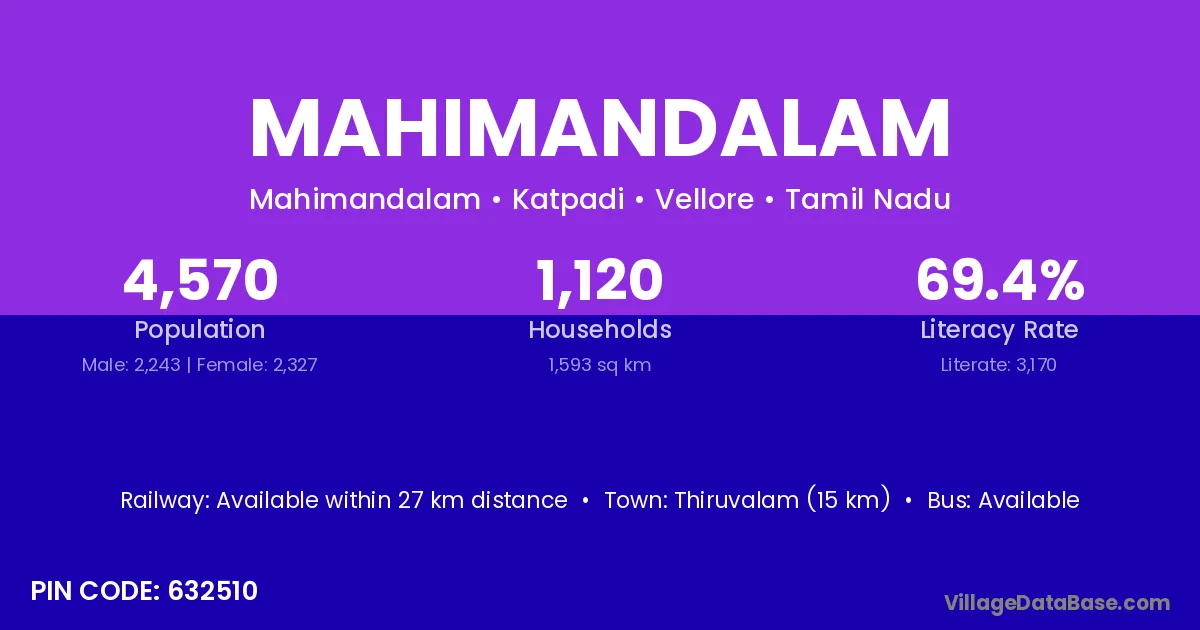 MAHIMANDALAM

Mahimandalam • Katpadi • Vellore • Tamil Nadu

4,570
Population
Male: 2,243 | Female: 2,327

1,120
Households
1,593 sq km

69.4%
Literacy Rate
Literate: 3,170

Railway: Available within 27 km distance • Town: Thiruvalam (15 km) • Bus: Available

PIN CODE: 632510

VillageDataBase.com